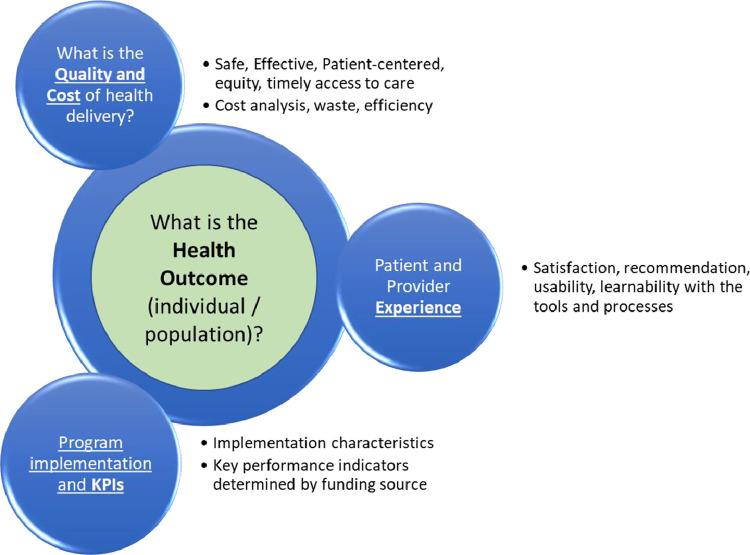 What is the Quality and Cost of health delivery?

• Safe, Effective, Patient-centered, equity, timely access to care
• Cost analysis, waste, efficiency

What is the Health Outcome (individual / population)?

Patient and Provider Experience

• Satisfaction, recommendation, usability, learnability with the tools and processes

Program implementation and KPIs

• Implementation characteristics
• Key performance indicators determined by funding source